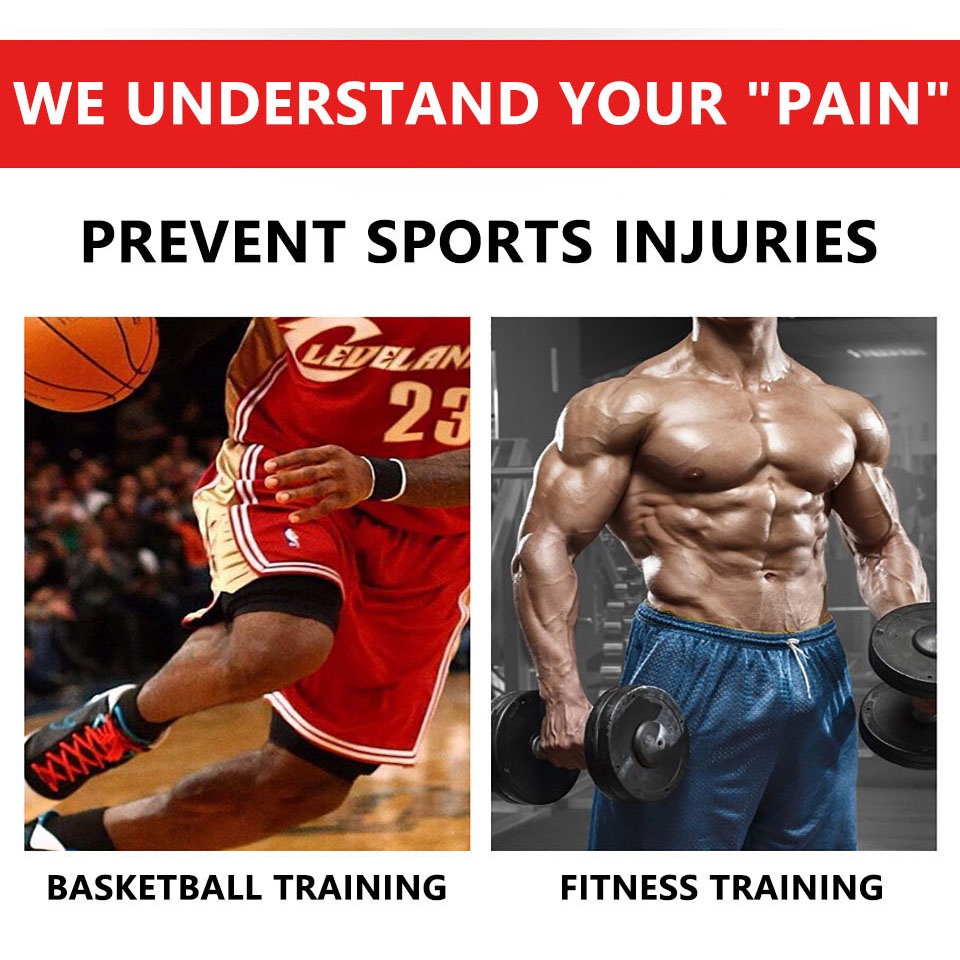 WE UNDERSTAND YOUR "PAIN"

PREVENT SPORTS INJURIES

CLEVELAN
23

BASKETBALL TRAINING

FITNESS TRAINING